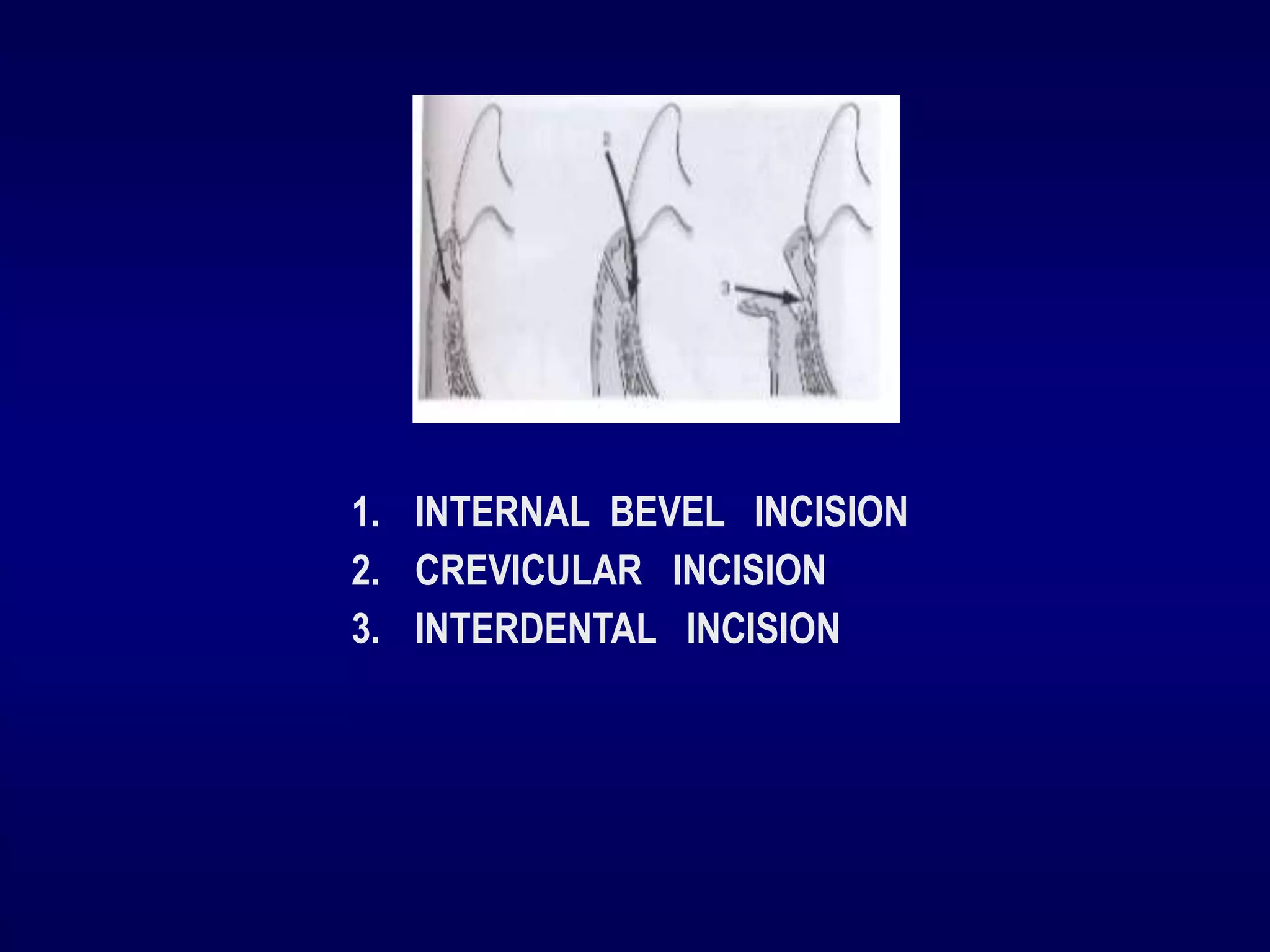 1. INTERNAL BEVEL INCISION
2. CREVICULAR INCISION
3. INTERDENTAL INCISION